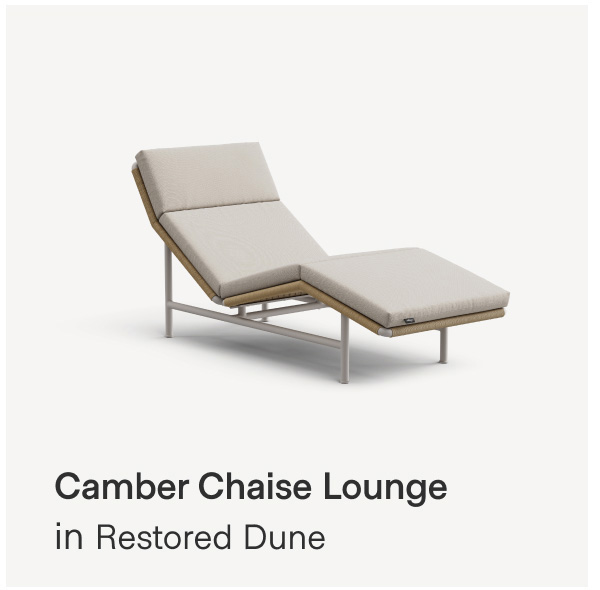 Camber Chaise Lounge
in Restored Dune